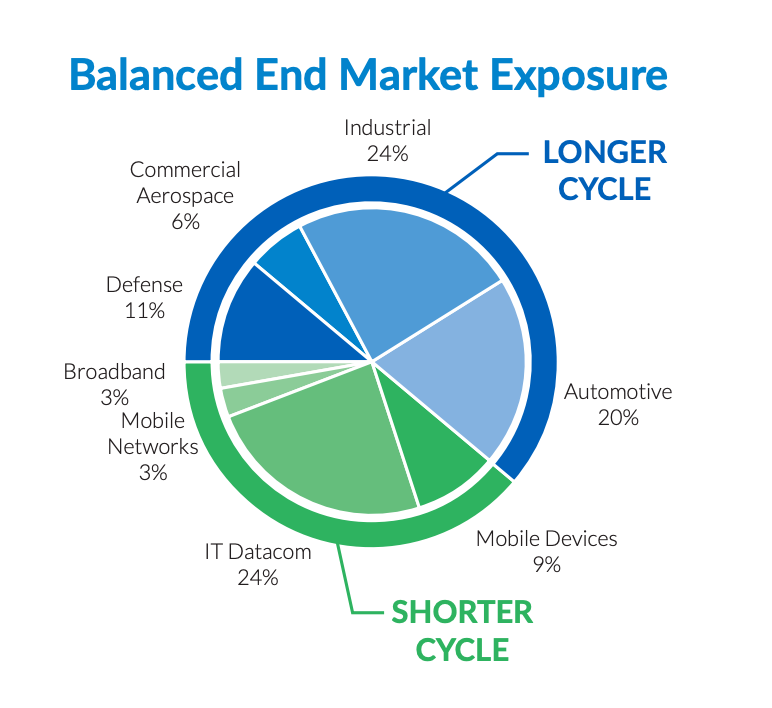 Balanced End Market Exposure

Industrial
24%

LONGER CYCLE

Commercial Aerospace
6%

Defense
11%

Broadband
3%

Mobile Networks
3%

Automotive
20%

Mobile Devices
9%

IT Datacom
24%

SHORTER CYCLE